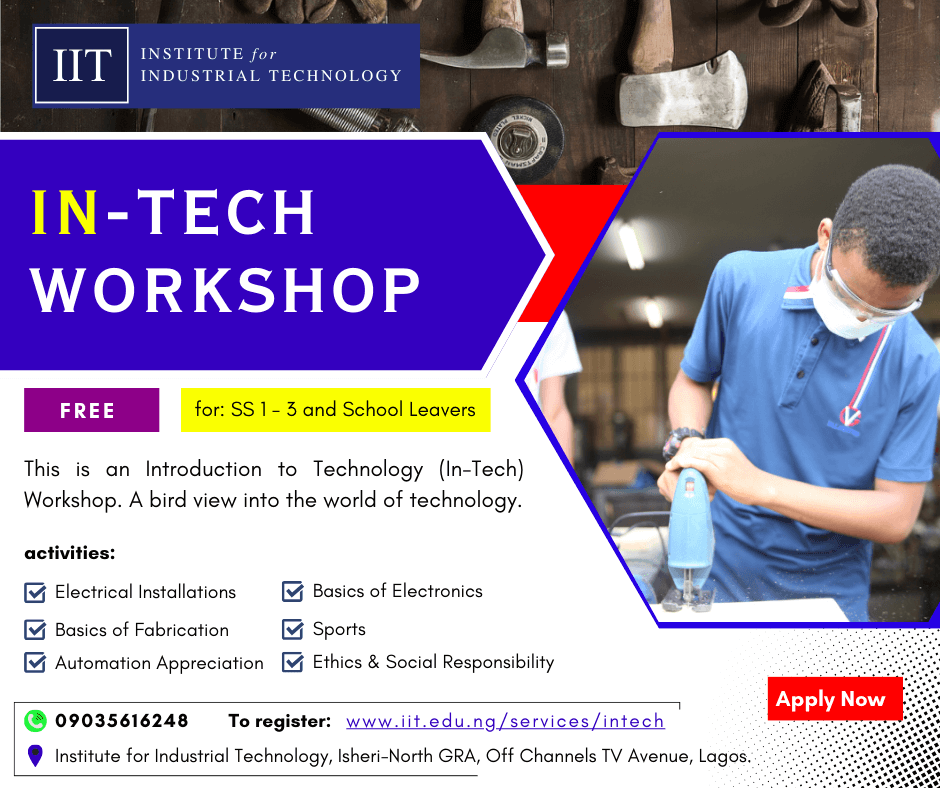 IIT INSTITUTE for INDUSTRIAL TECHNOLOGY

IN-TECH WORKSHOP

FREE

for: SS 1 - 3 and School Leavers

This is an Introduction to Technology (In-Tech) Workshop. A bird view into the world of technology.

activities:

Electrical Installations

Basics of Fabrication

Automation Appreciation

Basics of Electronics

Sports

Ethics & Social Responsibility

Apply Now

09035616248 To register: www.iit.edu.ng/services/intech

Institute for Industrial Technology, Isheri-North GRA, Off Channels TV Avenue, Lagos.